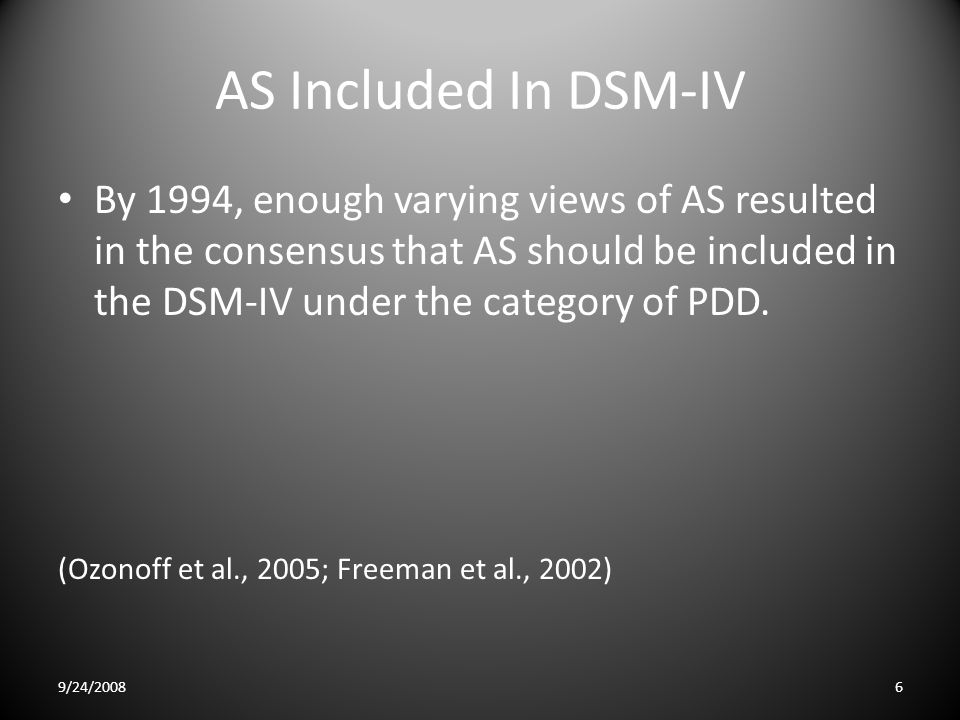 AS Included In DSM-IV

• By 1994, enough varying views of AS resulted in the consensus that AS should be included in the DSM-IV under the category of PDD.

(Ozonoff et al., 2005; Freeman et al., 2002)

9/24/2008

6